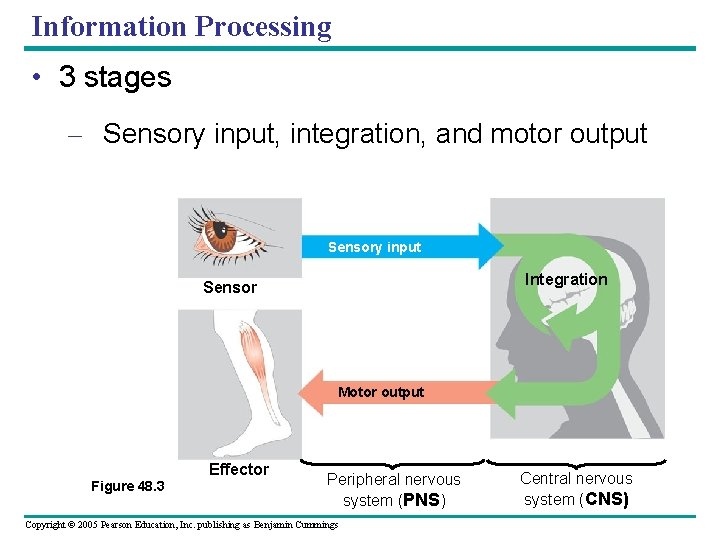 Information Processing

• 3 stages

– Sensory input, integration, and motor output

Sensory input

Sensor

Integration

Motor output

Effector

Figure 48.3

Peripheral nervous system (PNS)

Central nervous system (CNS)

Copyright © 2005 Pearson Education, Inc. publishing as Benjamin Cummings